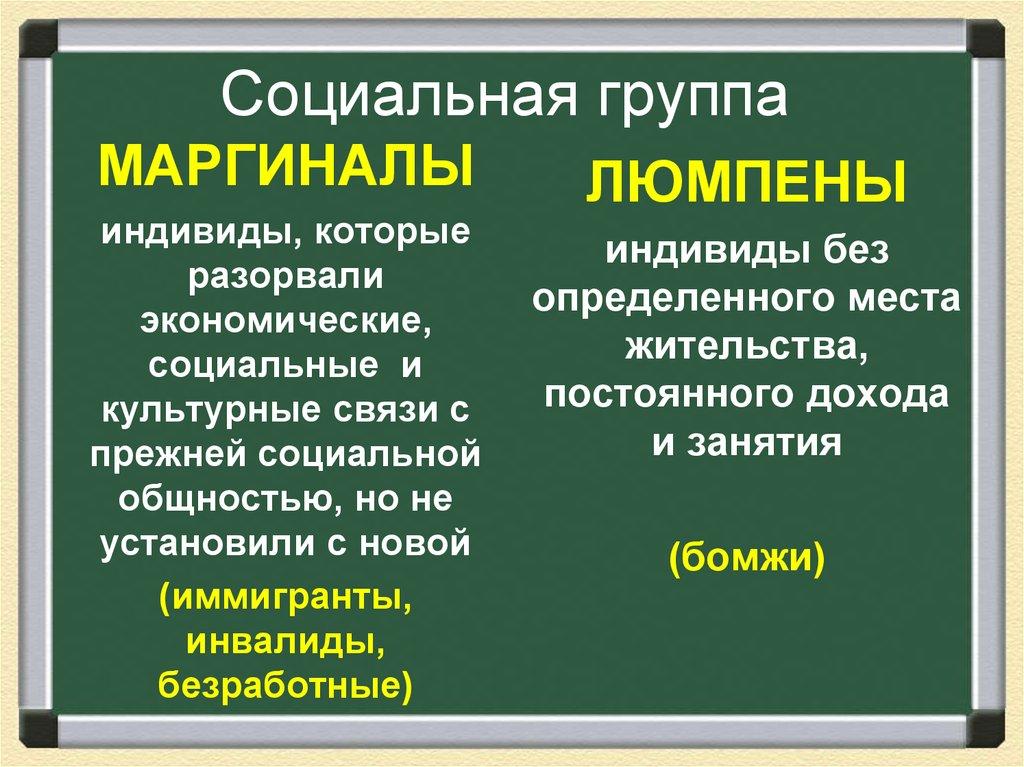 Социальная группа

МАРГИНАЛЫ

индивиды, которые разорвали экономические, социальные и культурные связи с прежней социальной общностью, но не установили с новой

(иммигранты, инвалиды, безработные)

ЛЮМПЕНЫ

индивиды без определенного места жительства, постоянного дохода и занятия

(бомжи)